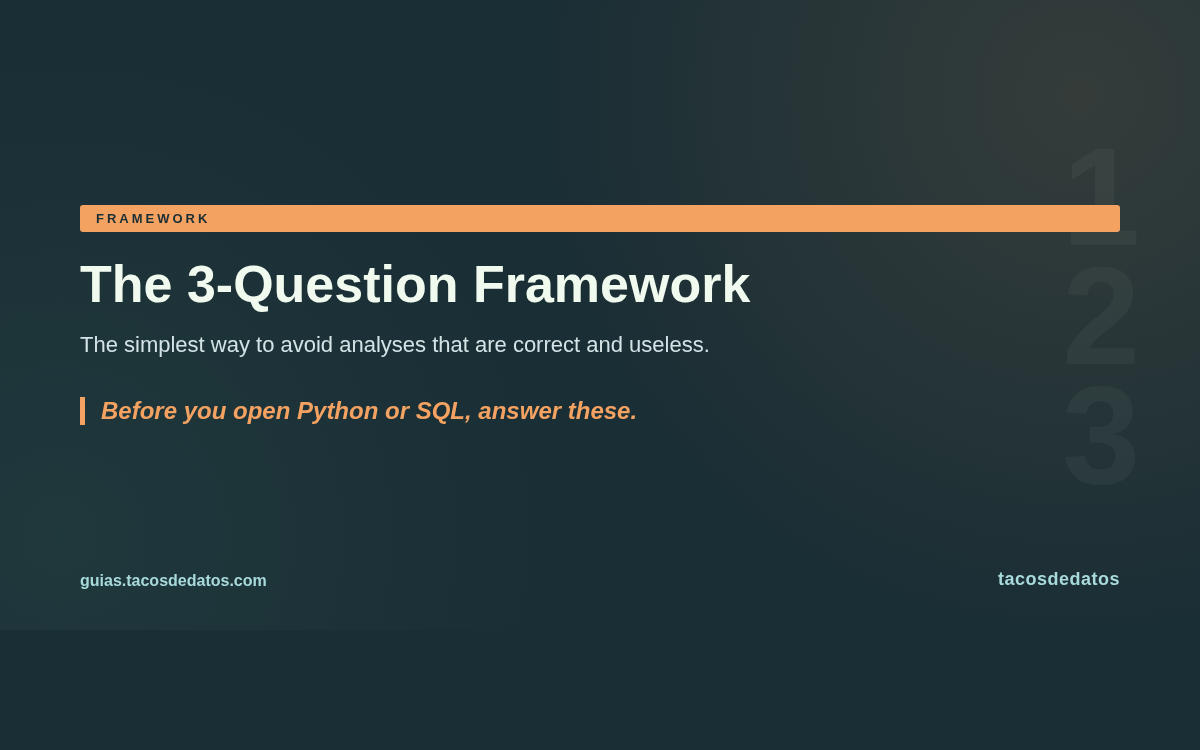 FRAMEWORK

The 3-Question Framework

The simplest way to avoid analyses that are correct and useless.

Before you open Python or SQL, answer these.

1
2
3

guias.tacosdedatos.com

tacosdedatos